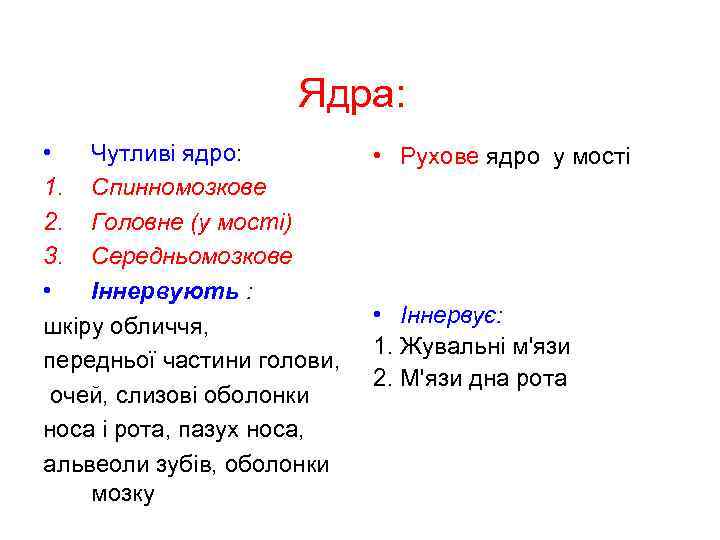 Ядра:

• Чутливі ядро:
1. Спинномозкове
2. Головне (у мості)
3. Середньомозкове
• Іннервують :
шкіру обличчя,
передньої частини голови,
очей, слизові оболонки
носа і рота, пазух носа,
альвеоли зубів, оболонки мозку

• Рухове ядро у мості

• Іннервує:
1. Жувальні м'язи
2. М'язи дна рота